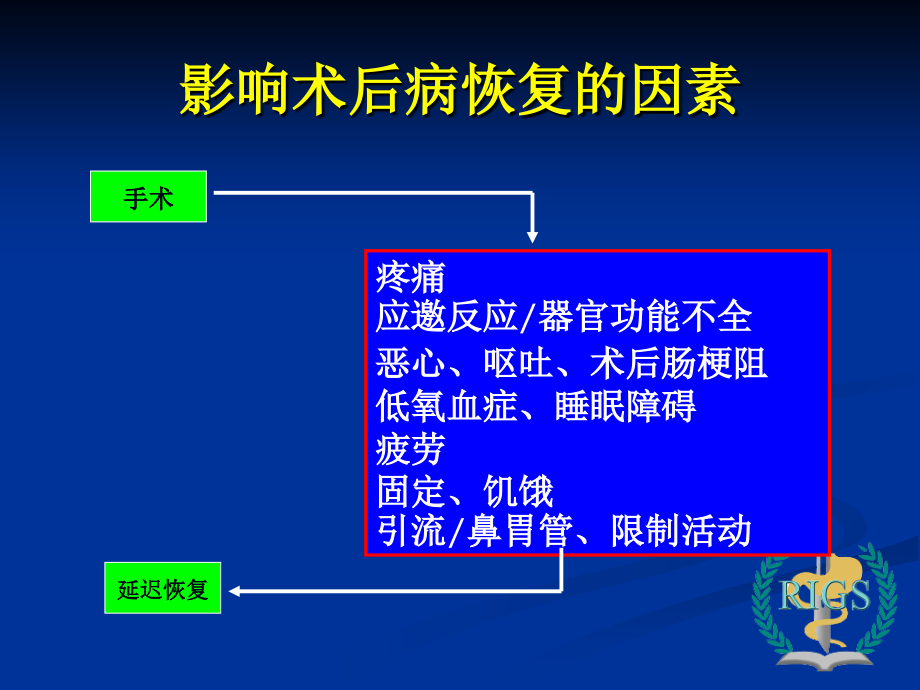 影响术后病恢复的因素

手术

疼痛
应邀反应/器官功能不全
恶心、呕吐、术后肠梗阻
低氧血症、睡眠障碍
疲劳
固定、饥饿
引流/鼻胃管、限制活动

延迟恢复

RIGS